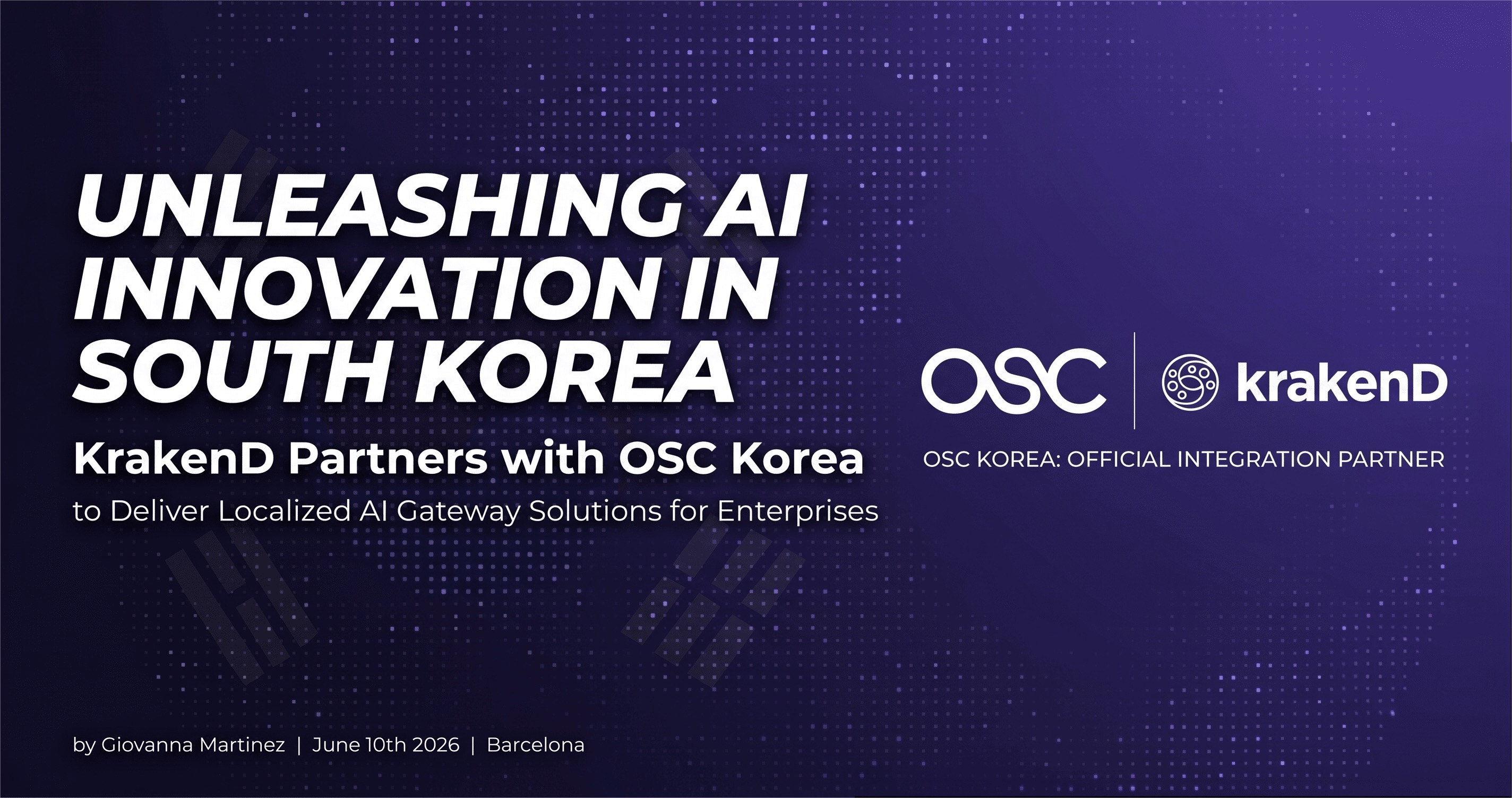 UNLEASHING AI INNOVATION IN SOUTH KOREA

KrakenD Partners with OSC Korea

to Deliver Localized AI Gateway Solutions for Enterprises

OSC | krakenD

OSC KOREA: OFFICIAL INTEGRATION PARTNER

by Giovanna Martinez | June 10th 2026 | Barcelona